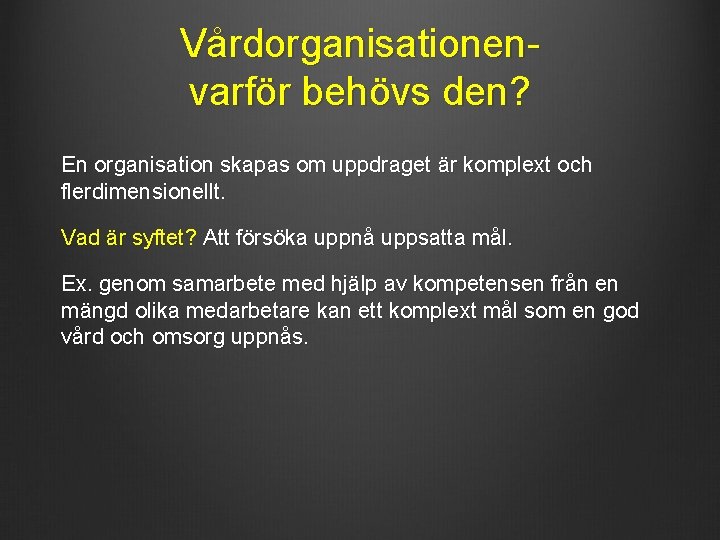 Vårdorganisationen- varför behövs den?

En organisation skapas om uppdraget är komplext och flerdimensionellt.

Vad är syftet? Att försöka uppnå uppsatta mål.

Ex. genom samarbete med hjälp av kompetensen från en mängd olika medarbetare kan ett komplext mål som en god vård och omsorg uppnås.